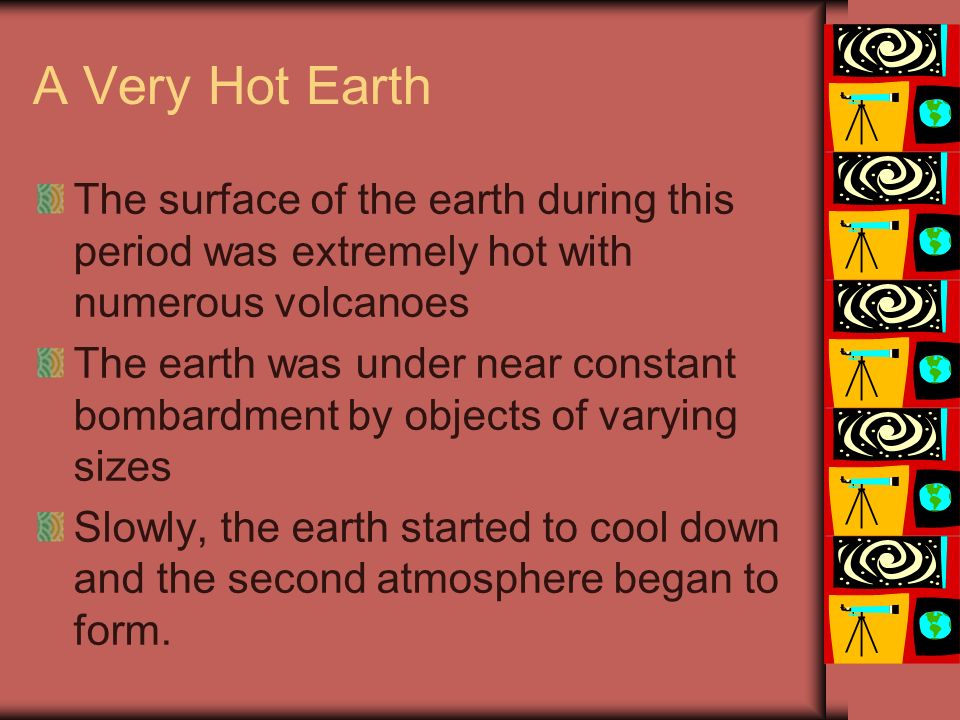 A Very Hot Earth

The surface of the earth during this period was extremely hot with numerous volcanoes

The earth was under near constant bombardment by objects of varying sizes

Slowly, the earth started to cool down and the second atmosphere began to form.